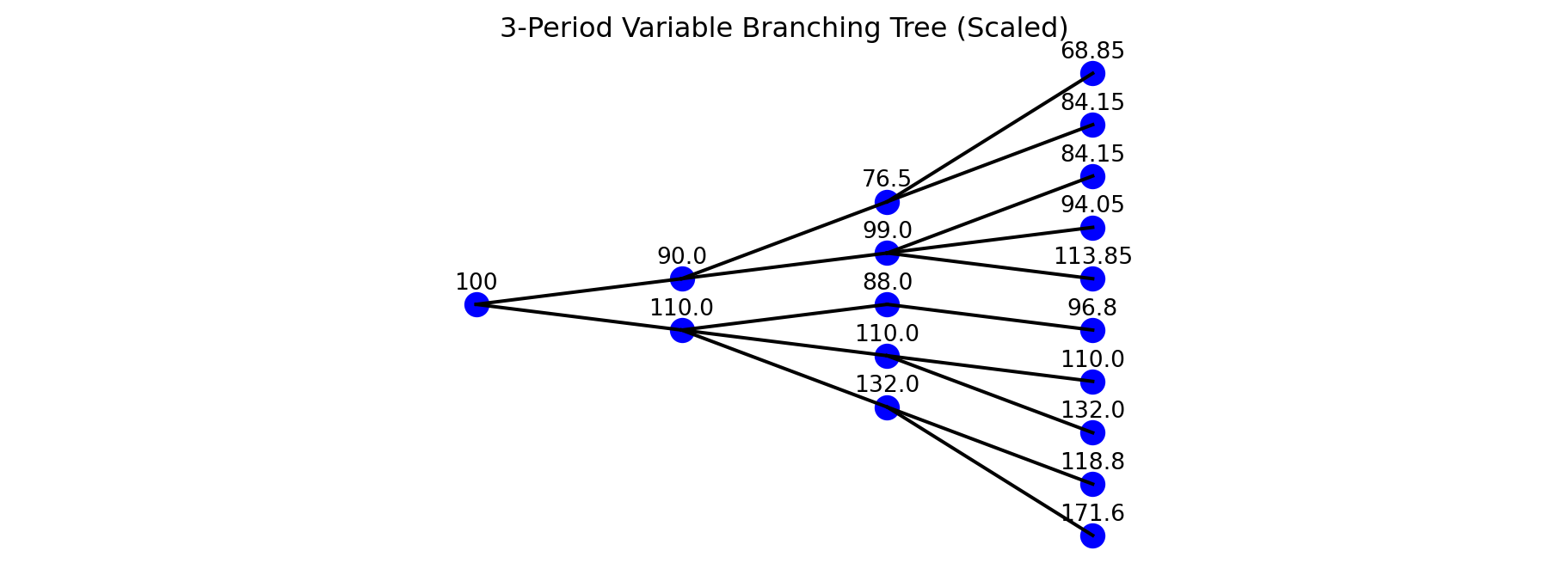 3-Period Variable Branching Tree (Scaled)

100

90.0

110.0

76.5

99.0

88.0

110.0

132.0

68.85

84.15

84.15

94.05

113.85

96.8

110.0

132.0

118.8

171.6